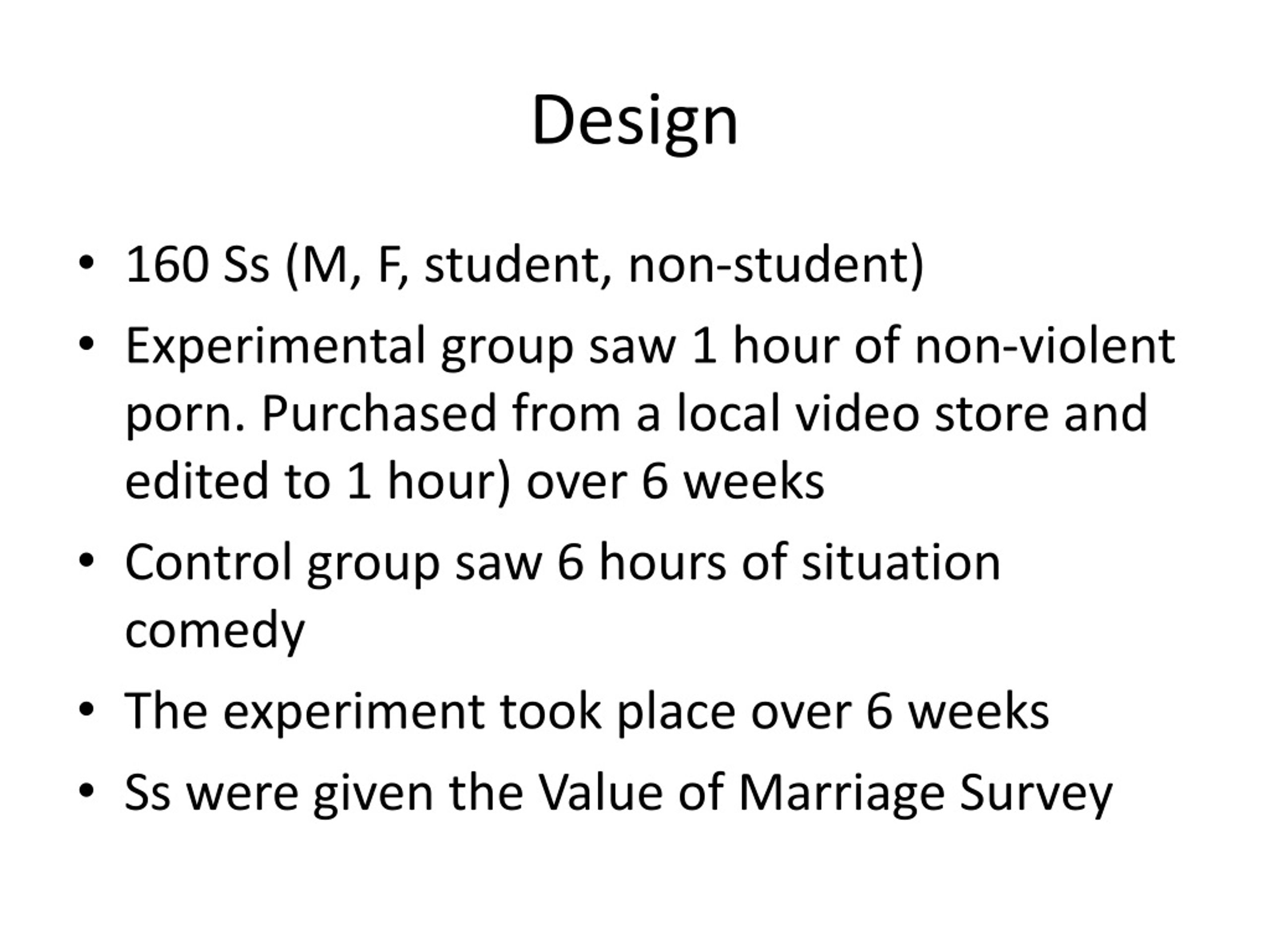 Design

• 160 Ss (M, F, student, non-student)
• Experimental group saw 1 hour of non-violent porn. Purchased from a local video store and edited to 1 hour) over 6 weeks
• Control group saw 6 hours of situation comedy
• The experiment took place over 6 weeks
• Ss were given the Value of Marriage Survey